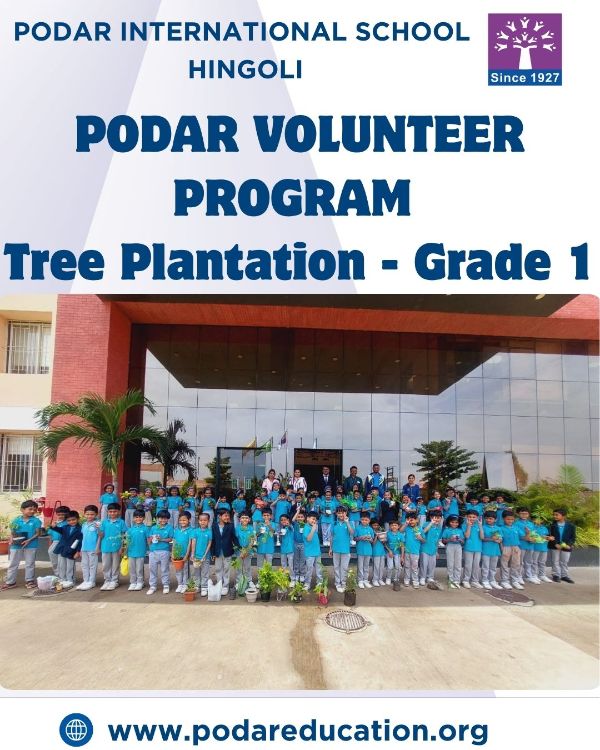 PODAR INTERNATIONAL SCHOOL
HINGOLI

Since 1927

PODAR VOLUNTEER PROGRAM

Tree Plantation - Grade 1

www.podareducation.org